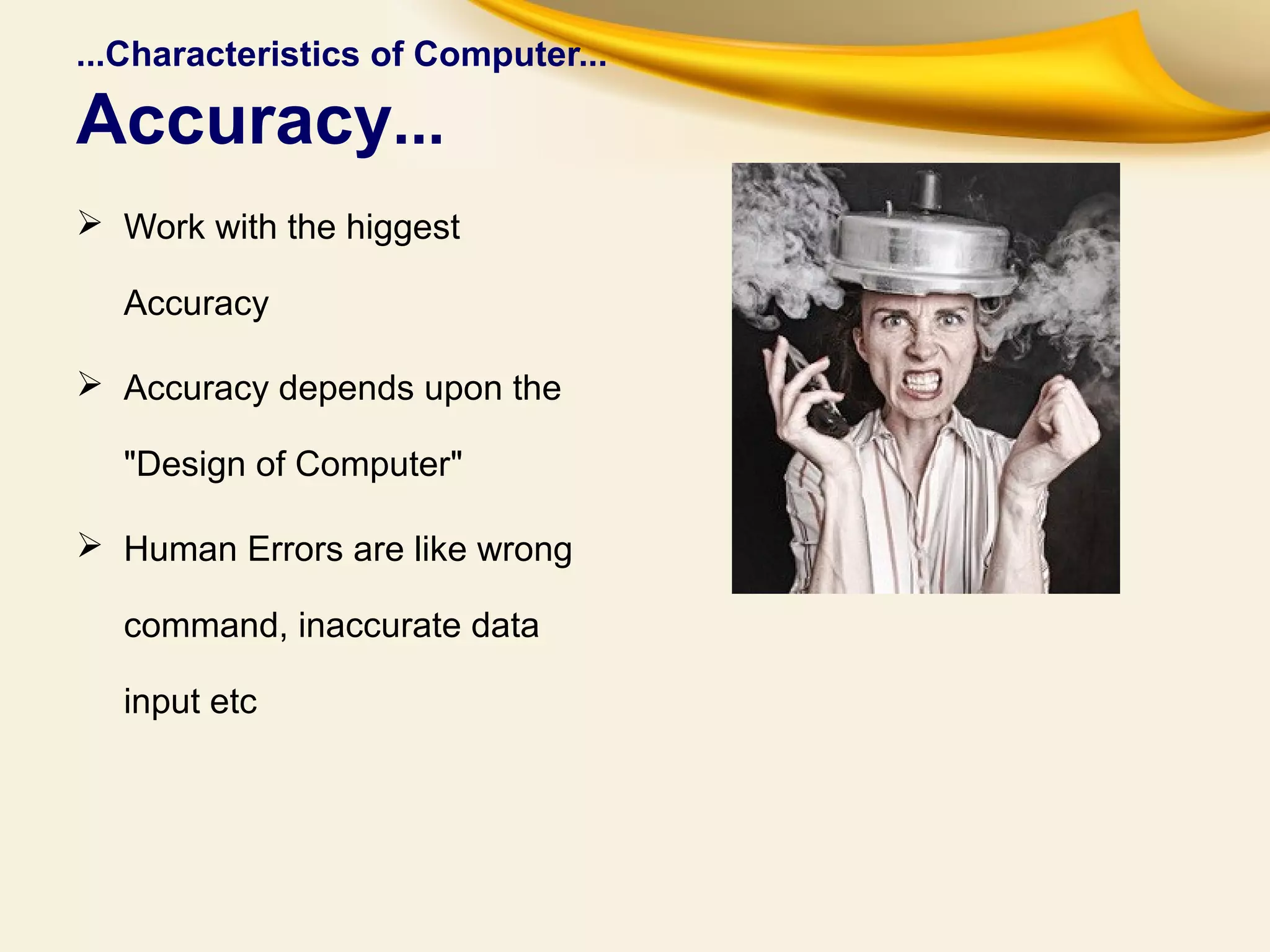 ...Characteristics of Computer...
Accuracy...

➢ Work with the higgest Accuracy

➢ Accuracy depends upon the "Design of Computer"

➢ Human Errors are like wrong command, inaccurate data input etc